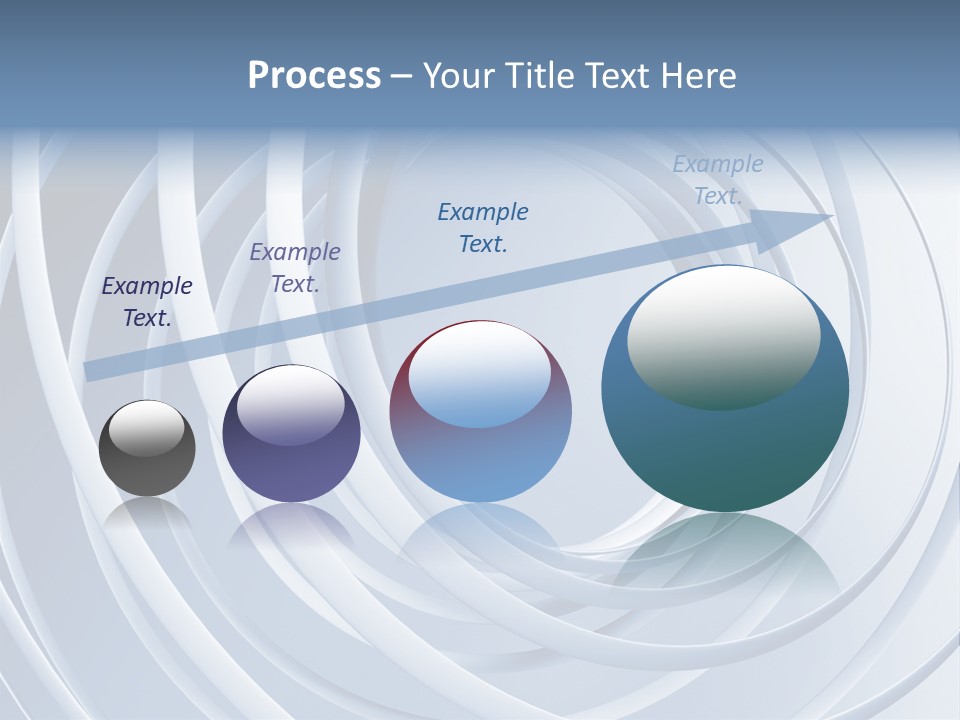 Process – Your Title Text Here

Example Text.

Example Text.

Example Text.

Example Text.